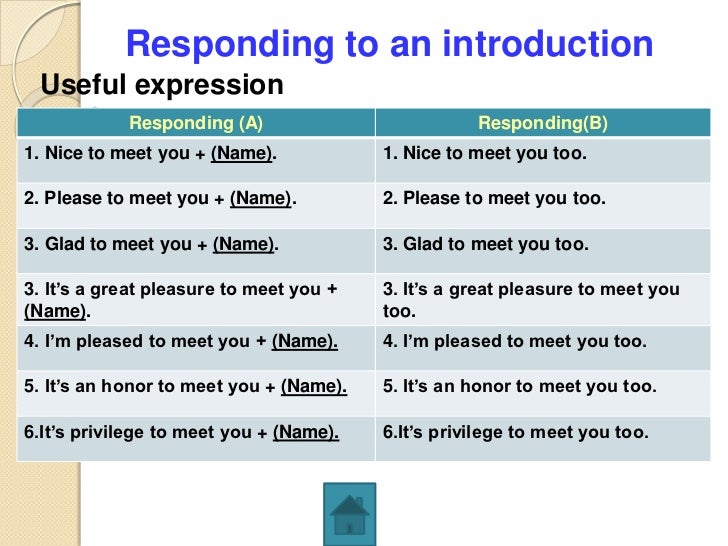 Responding to an introduction

Useful expression

| Responding (A) | Responding(B) |
|---|---|
| 1. Nice to meet you + (Name). | 1. Nice to meet you too. |
| 2. Please to meet you + (Name). | 2. Please to meet you too. |
| 3. Glad to meet you + (Name). | 3. Glad to meet you too. |
| 3. It's a great pleasure to meet you + (Name). | 3. It's a great pleasure to meet you too. |
| 4. I'm pleased to meet you + (Name). | 4. I'm pleased to meet you too. |
| 5. It's an honor to meet you + (Name). | 5. It's an honor to meet you too. |
| 6.It's privilege to meet you + (Name). | 6.It's privilege to meet you too. |